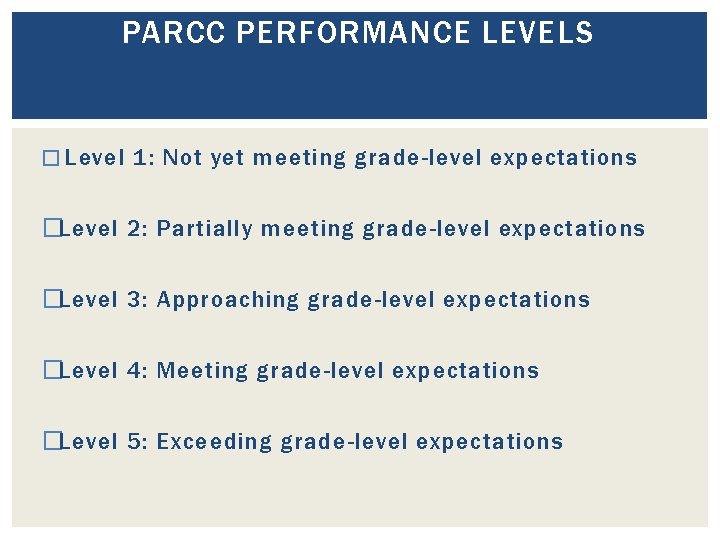 PARCC PERFORMANCE LEVELS

□ Level 1: Not yet meeting grade-level expectations

□ Level 2: Partially meeting grade-level expectations

□ Level 3: Approaching grade-level expectations

□ Level 4: Meeting grade-level expectations

□ Level 5: Exceeding grade-level expectations